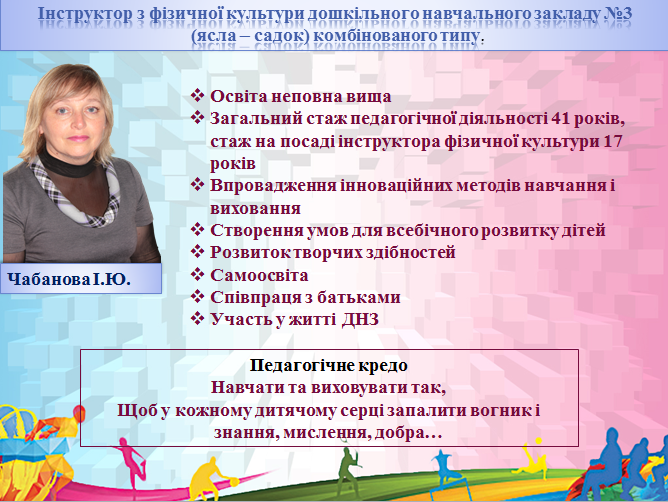 Інструктор з фізичної культури дошкільного навчального закладу №3 (ясла – садок) комбінованого типу.

Чабанова І.Ю.

❖ Освіта неповна вища
❖ Загальний стаж педагогічної діяльності 41 років, стаж на посаді інструктора фізичної культури 17 років
❖ Впровадження інноваційних методів навчання і виховання
❖ Створення умов для всебічного розвитку дітей
❖ Розвиток творчих здібностей
❖ Самоосвіта
❖ Співпраця з батьками
❖ Участь у житті ДНЗ

Педагогічне кредо
Навчати та виховувати так,
Щоб у кожному дитячому серці запалити вогник і знання, мислення, добра…